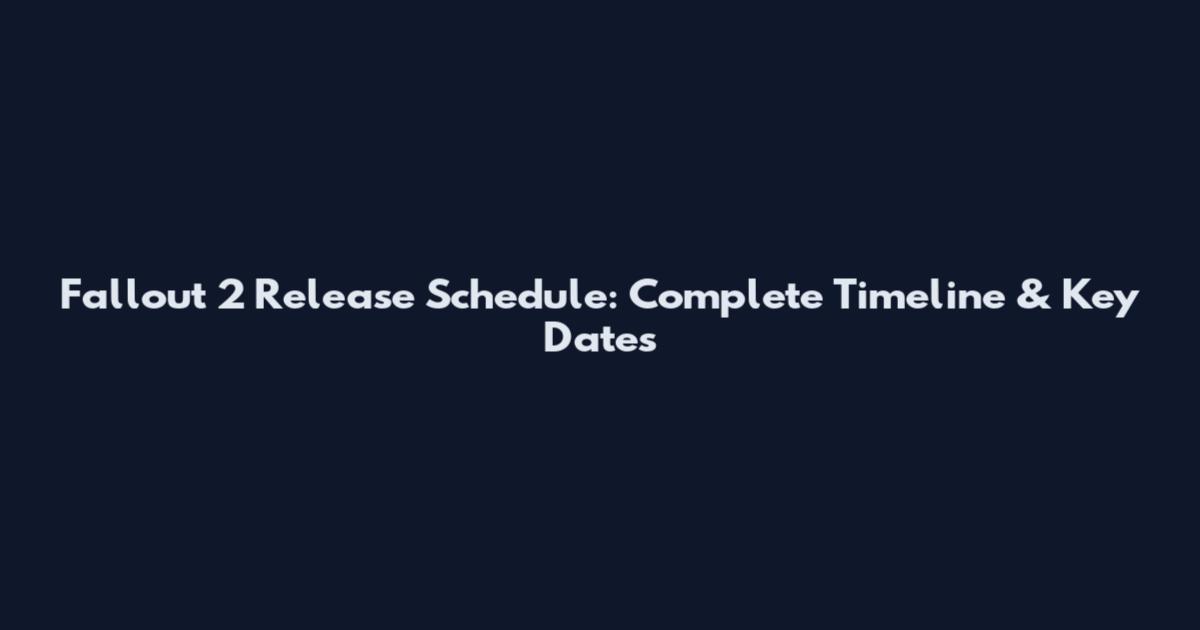 Fallout 2 Release Schedule: Complete Timeline & Key Dates